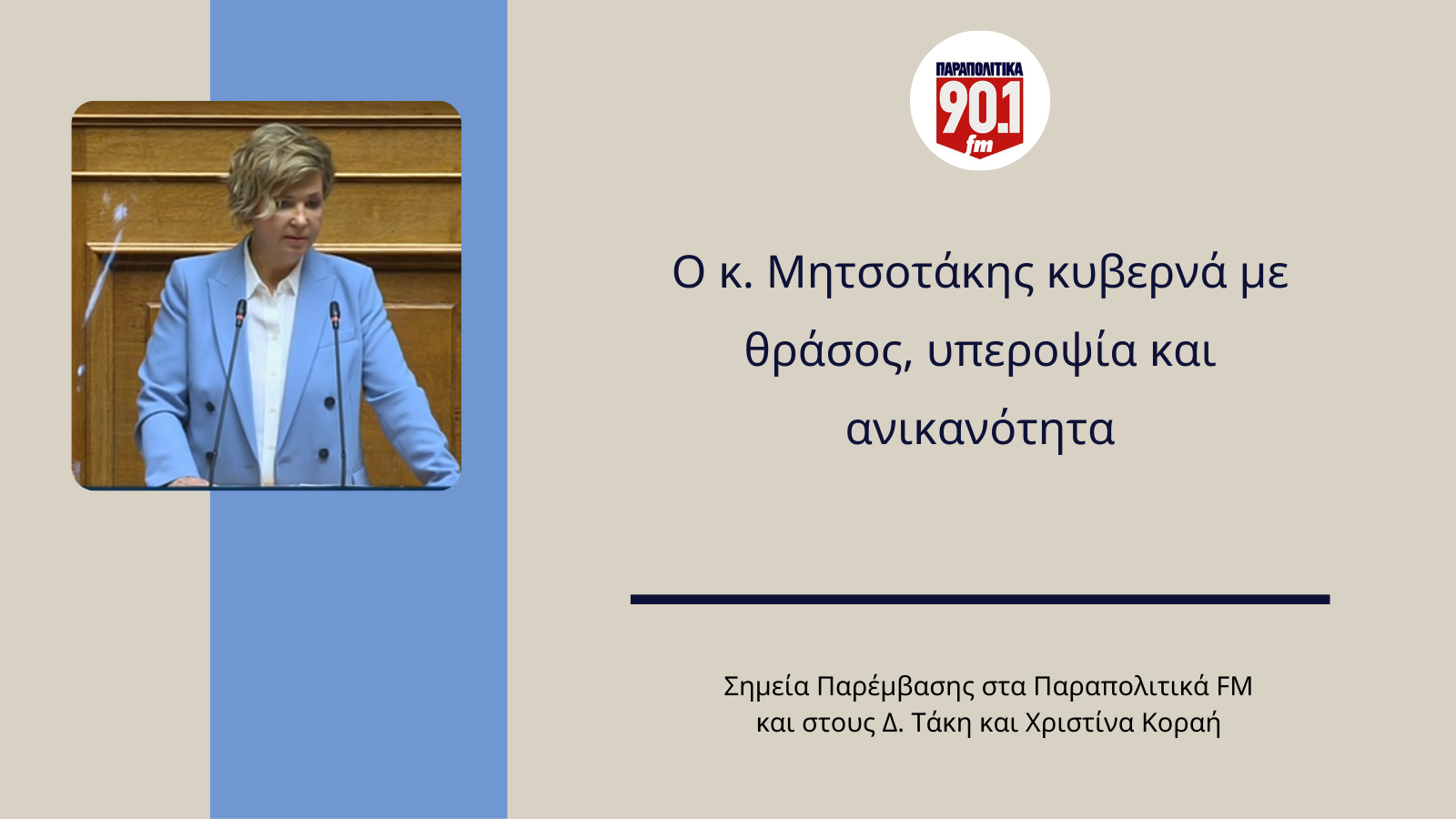 ΠΑΡΑΠΟΛΙΤΙΚΑ
90.1
fm

Ο κ. Μητσοτάκης κυβερνά με θράσος, υπεροψία και ανικανότητα

Σημεία Παρέμβασης στα Παραπολιτικά FM
και στους Δ. Τάκη και Χριστίνα Κοραή